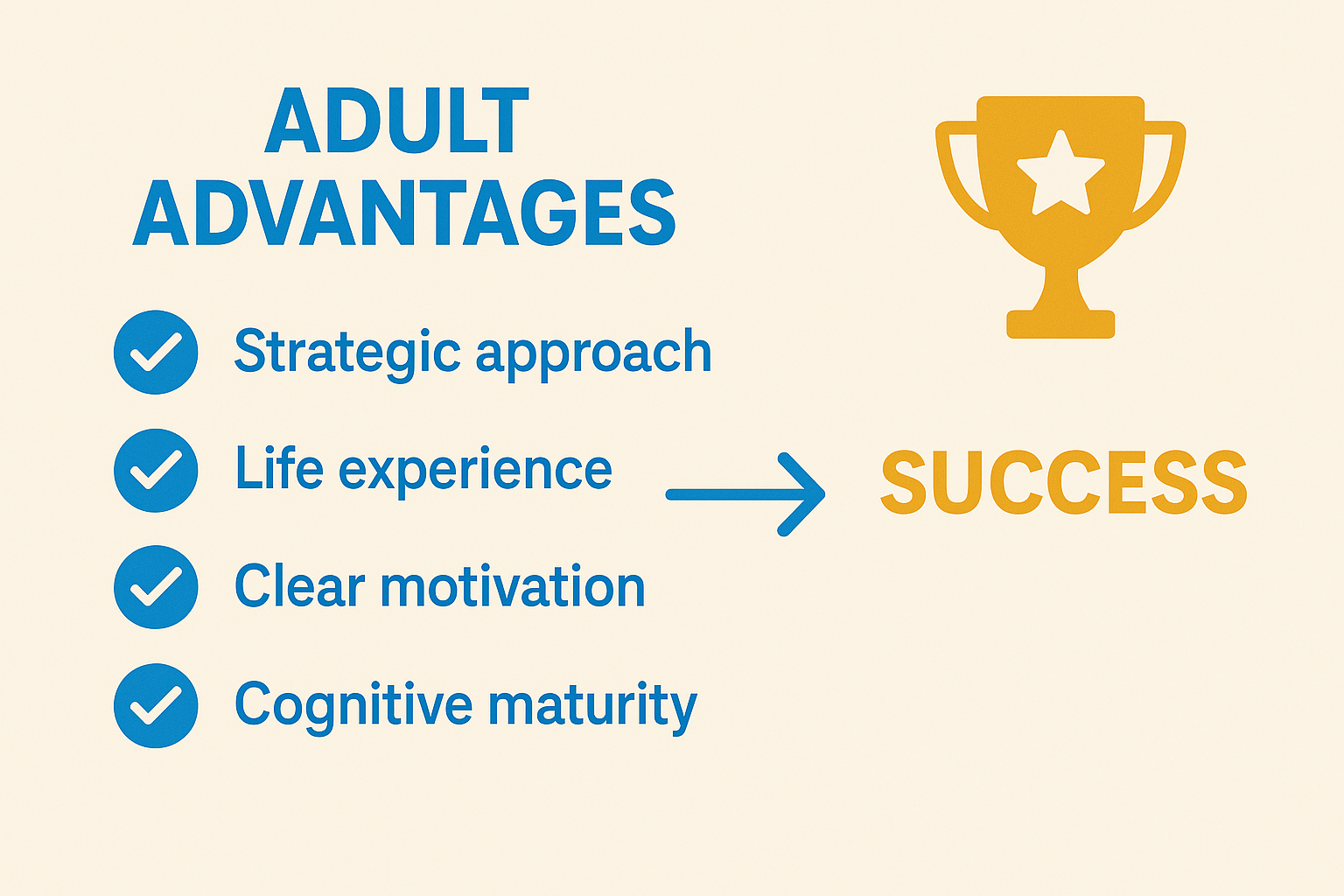 ADULT ADVANTAGES

Strategic approach

Life experience

Clear motivation

Cognitive maturity

SUCCESS